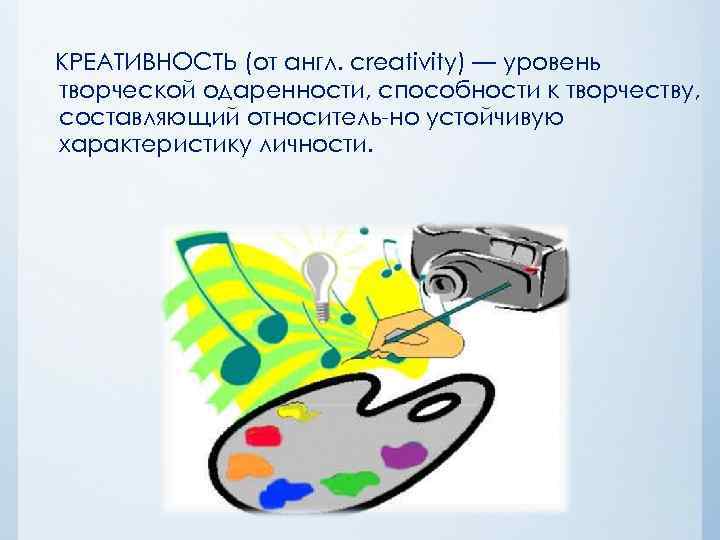 КРЕАТИВНОСТЬ (от англ. creativity) — уровень творческой одаренности, способности к творчеству, составляющий относитель-но устойчивую характеристику личности.